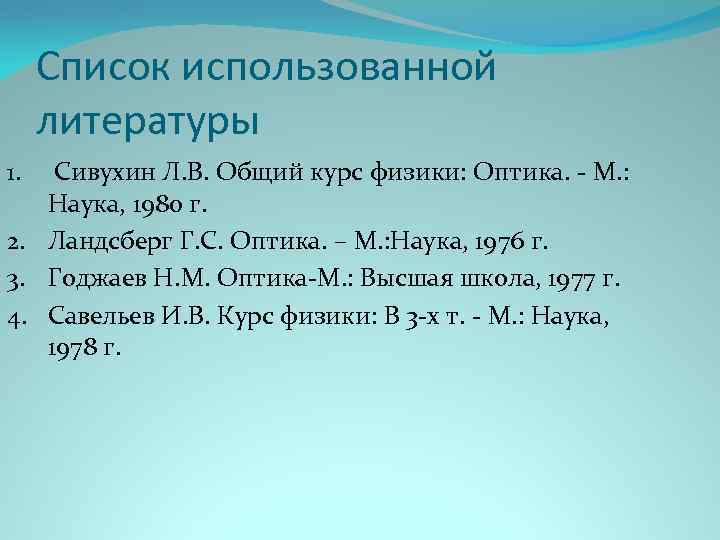 Список использованной литературы

1. Сивухин Л.В. Общий курс физики: Оптика. - М.: Наука, 1980 г.
2. Ландсберг Г.С. Оптика. – М.:Наука, 1976 г.
3. Годжаев Н.М. Оптика-М.: Высшая школа, 1977 г.
4. Савельев И.В. Курс физики: В 3-х т. - М.: Наука, 1978 г.